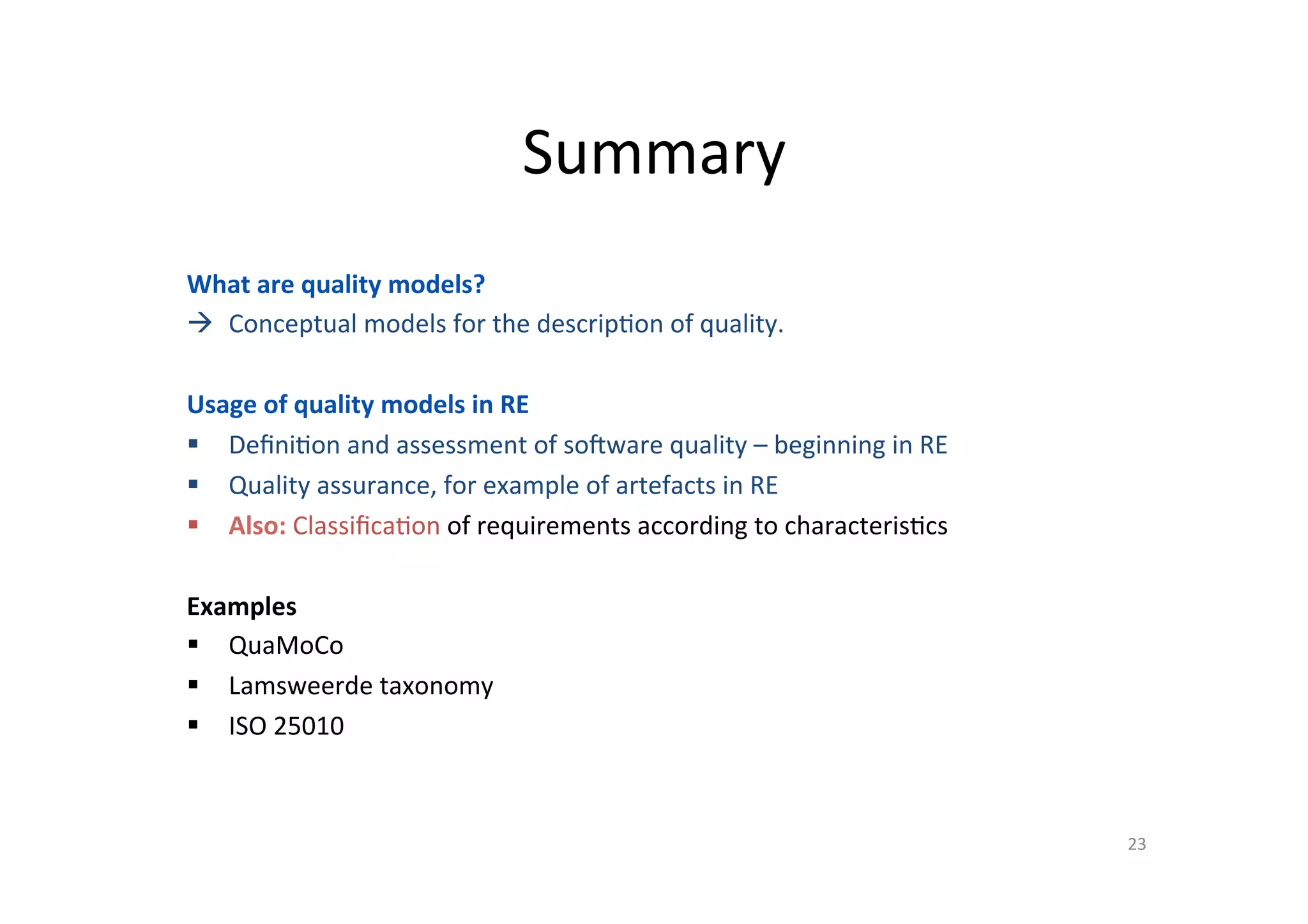 Summary

What are quality models?
→ Conceptual models for the description of quality.

Usage of quality models in RE
▪ Definition and assessment of software quality – beginning in RE
▪ Quality assurance, for example of artefacts in RE
▪ Also: Classification of requirements according to characteristics

Examples
▪ QuaMoCo
▪ Lamsweerde taxonomy
▪ ISO 25010

23